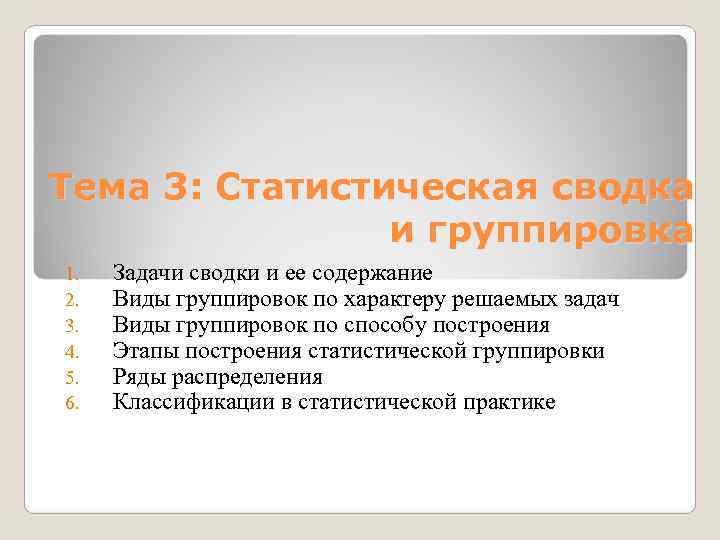 Тема 3: Статистическая сводка и группировка

1. Задачи сводки и ее содержание
2. Виды группировок по характеру решаемых задач
3. Виды группировок по способу построения
4. Этапы построения статистической группировки
5. Ряды распределения
6. Классификации в статистической практике